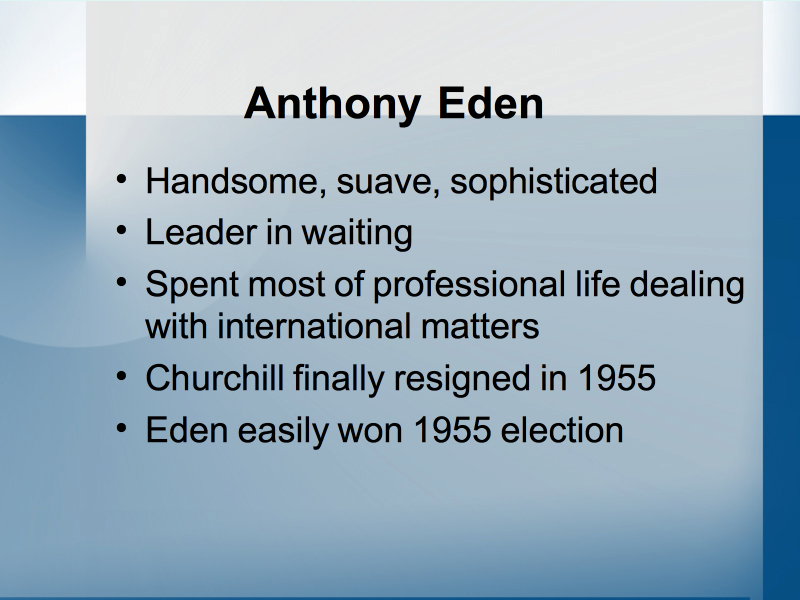 Anthony Eden

• Handsome, suave, sophisticated
• Leader in waiting
• Spent most of professional life dealing with international matters
• Churchill finally resigned in 1955
• Eden easily won 1955 election